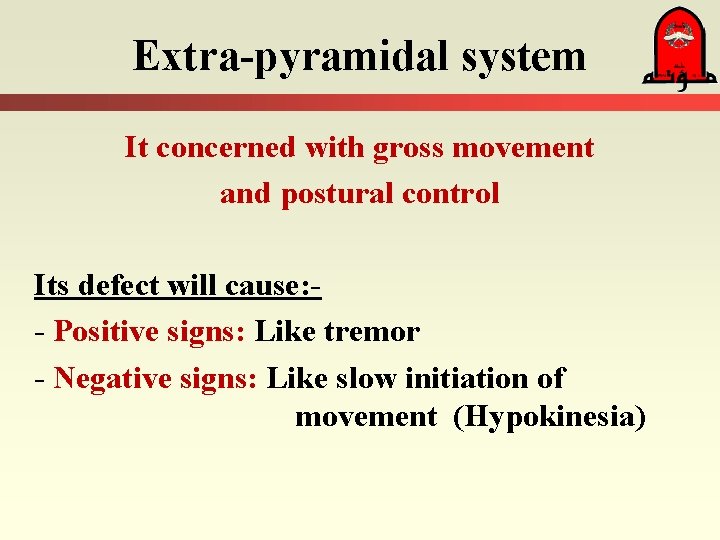 Extra-pyramidal system

It concerned with gross movement and postural control

Its defect will cause:-

- Positive signs: Like tremor

- Negative signs: Like slow initiation of movement (Hypokinesia)